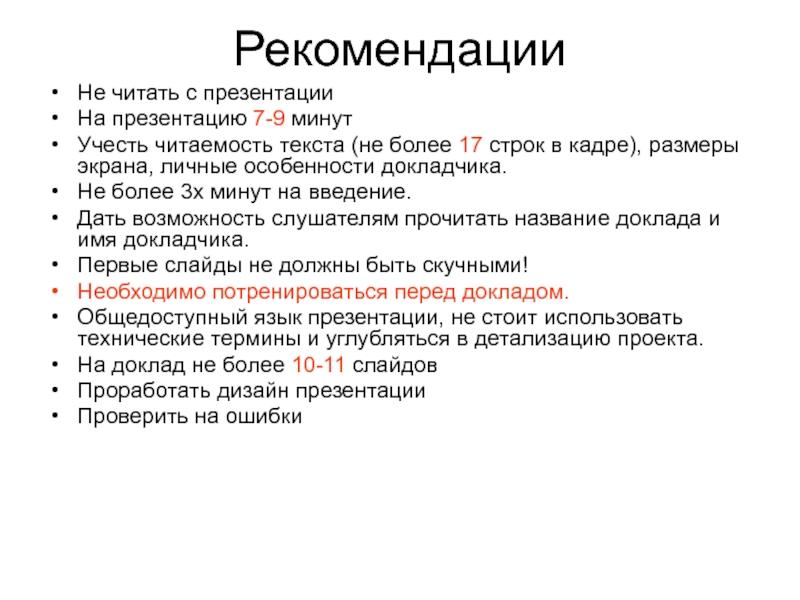 Рекомендации

• Не читать с презентации
• На презентацию 7-9 минут
• Учесть читаемость текста (не более 17 строк в кадре), размеры экрана, личные особенности докладчика.
• Не более 3х минут на введение.
• Дать возможность слушателям прочитать название доклада и имя докладчика.
• Первые слайды не должны быть скучными!
• Необходимо потренироваться перед докладом.
• Общедоступный язык презентации, не стоит использовать технические термины и углубляться в детализацию проекта.
• На доклад не более 10-11 слайдов
• Проработать дизайн презентации
• Проверить на ошибки